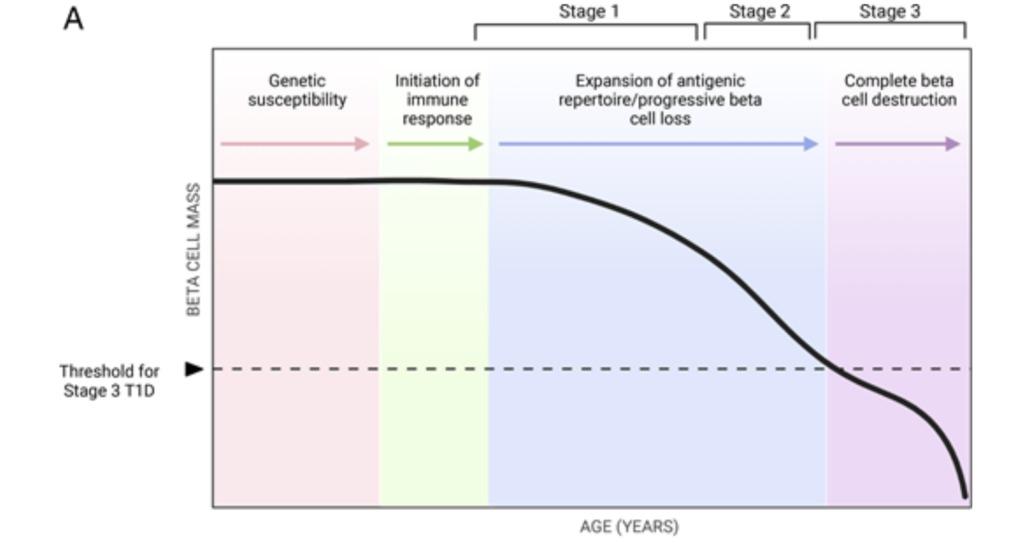 A

Stage 1

Stage 2

Stage 3

Genetic susceptibility

Initiation of immune response

Expansion of antigenic repertoire/progressive beta cell loss

Complete beta cell destruction

BETA CELL MASS

Threshold for Stage 3 T1D

AGE (YEARS)